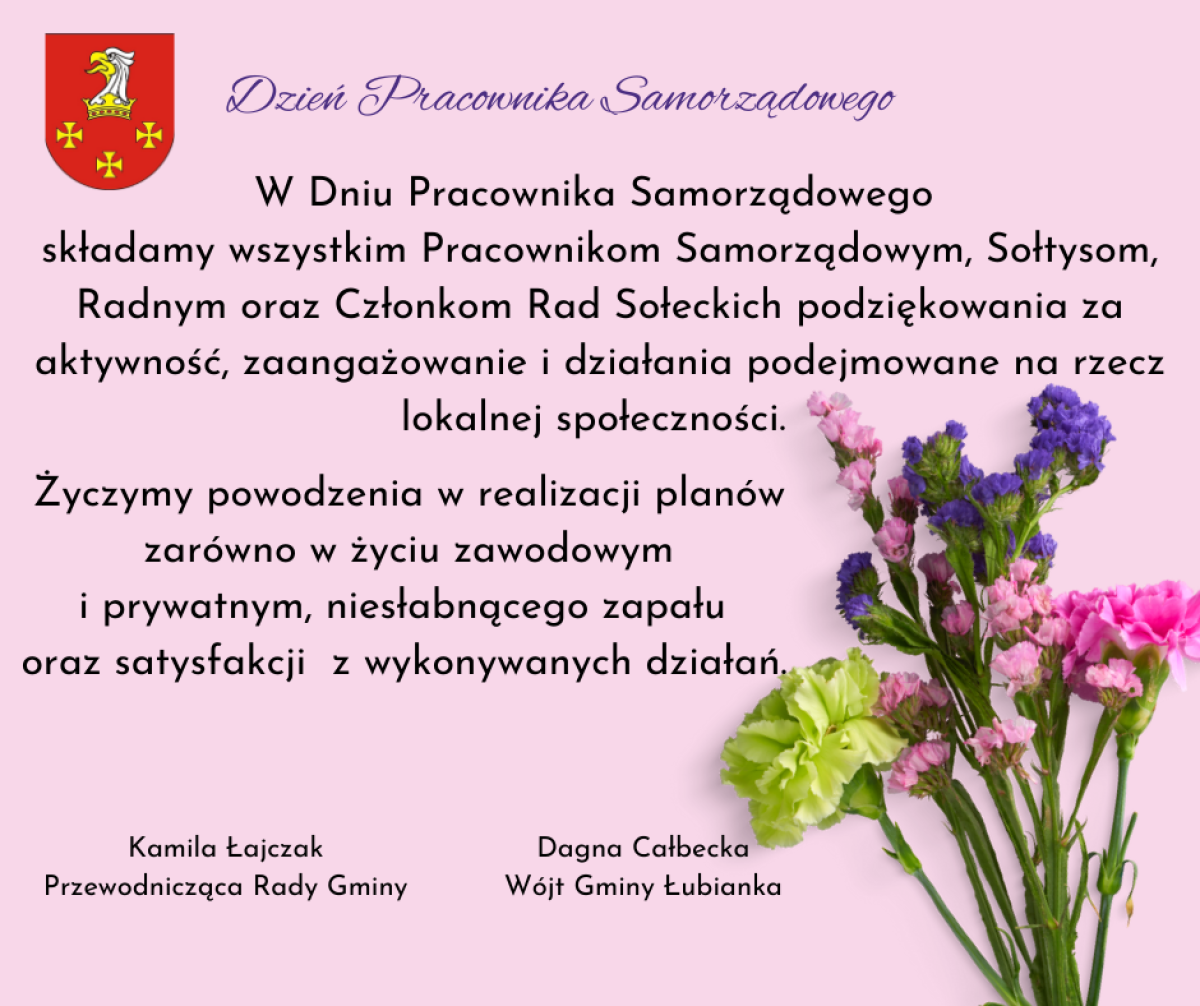 Dzień Pracownika Samorządowego

W Dniu Pracownika Samorządowego składamy wszystkim Pracownikom Samorządowym, Sołtysom, Radnym oraz Członkom Rad Sołeckich podziękowania za aktywność, zaangażowanie i działania podejmowane na rzecz lokalnej społeczności.

Życzymy powodzenia w realizacji planów zarówno w życiu zawodowym i prywatnym, niesłabnącego zapału oraz satysfakcji z wykonywanych działań.

Kamila Łajczak
Przewodnicząca Rady Gminy

Dagna Całbecka
Wójt Gminy Łubianka